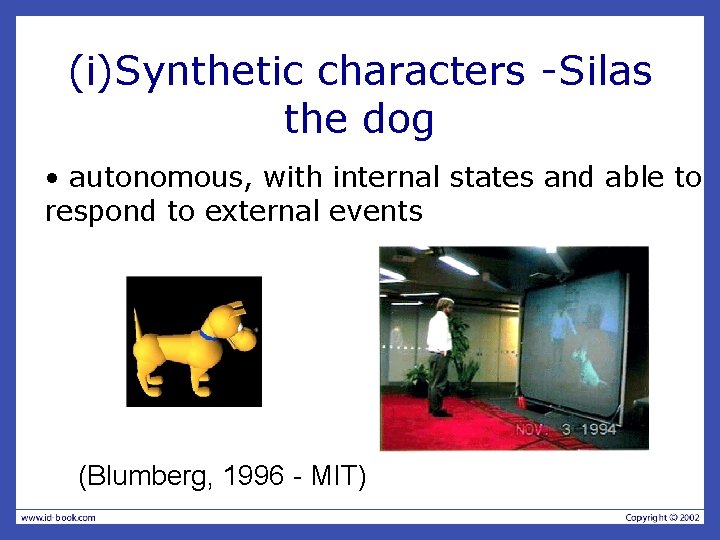 (i)Synthetic characters -Silas the dog

• autonomous, with internal states and able to respond to external events

NOV. 3 1994

(Blumberg, 1996 - MIT)

www.id-book.com

Copyright © 2002